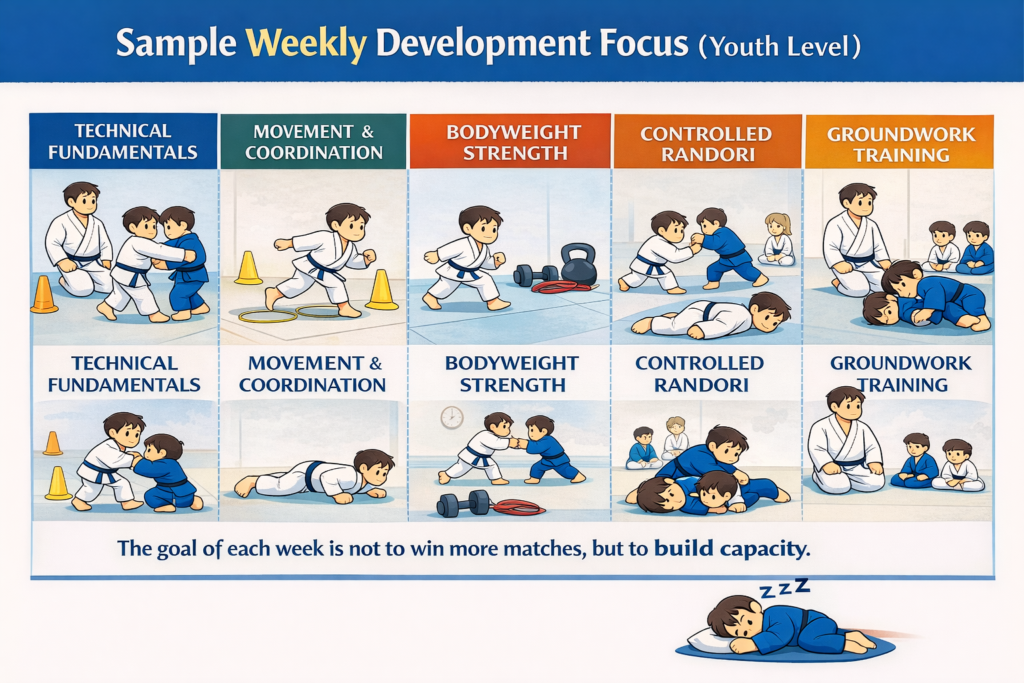 Sample Weekly Development Focus (Youth Level)

TECHNICAL FUNDAMENTALS

MOVEMENT & COORDINATION

BODYWEIGHT STRENGTH

CONTROLLED RANDORI

GROUNDWORK TRAINING

TECHNICAL FUNDAMENTALS

MOVEMENT & COORDINATION

BODYWEIGHT STRENGTH

CONTROLLED RANDORI

GROUNDWORK TRAINING

The goal of each week is not to win more matches, but to build capacity.

ZZZ